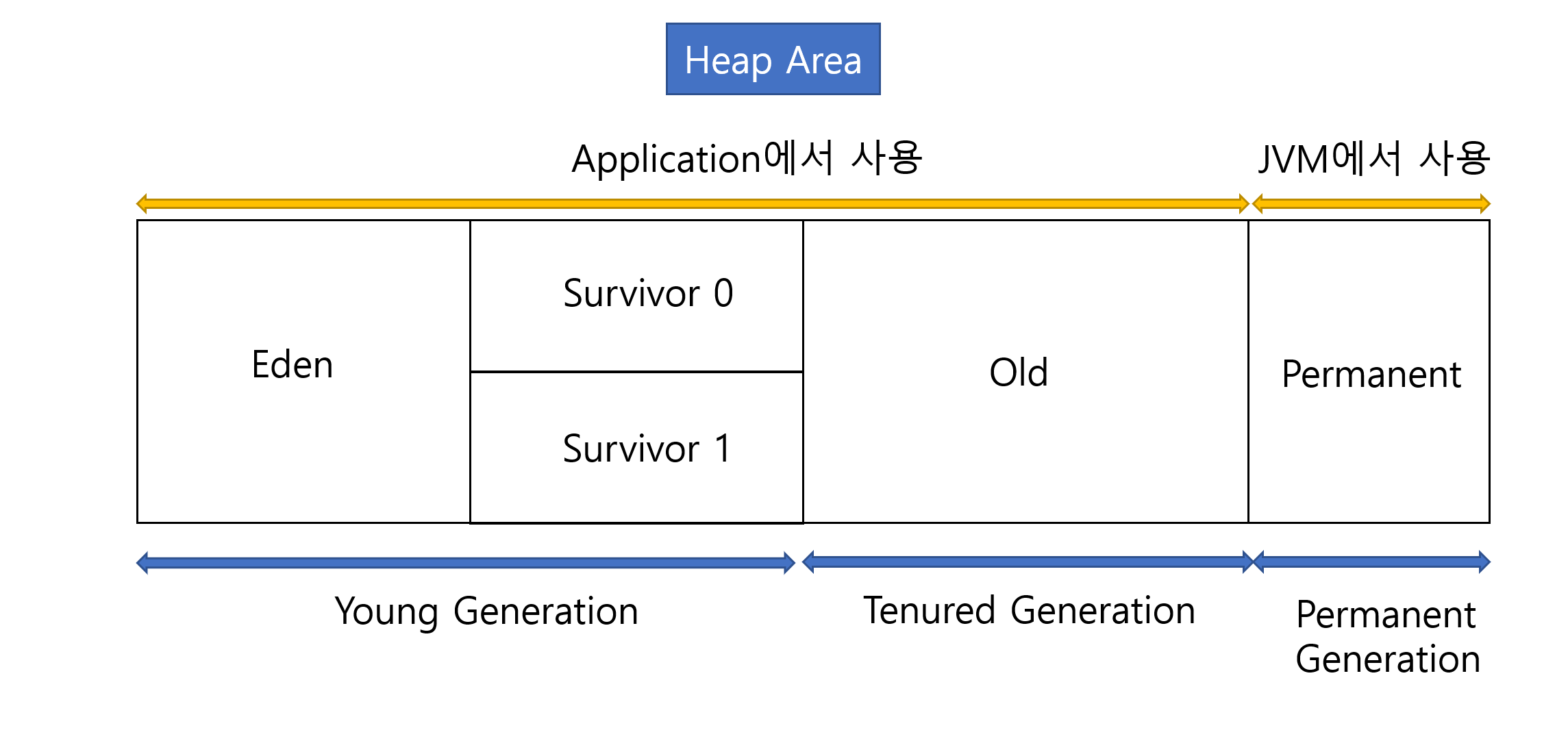 Heap Area

Application에서 사용

JVM에서 사용

Eden

Survivor 0

Survivor 1

Old

Permanent

Young Generation

Tenured Generation

Permanent Generation